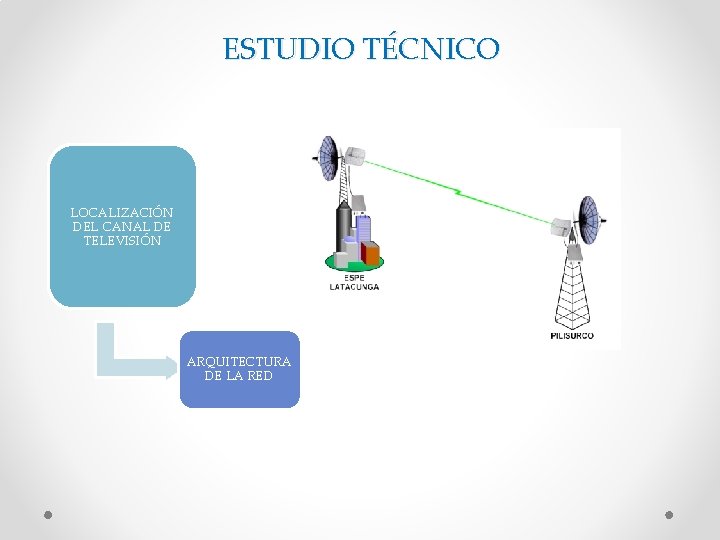 ESTUDIO TÉCNICO

LOCALIZACIÓN DEL CANAL DE TELEVISIÓN

ARQUITECTURA DE LA RED

ESPE LATACUNGA

PILISURCO